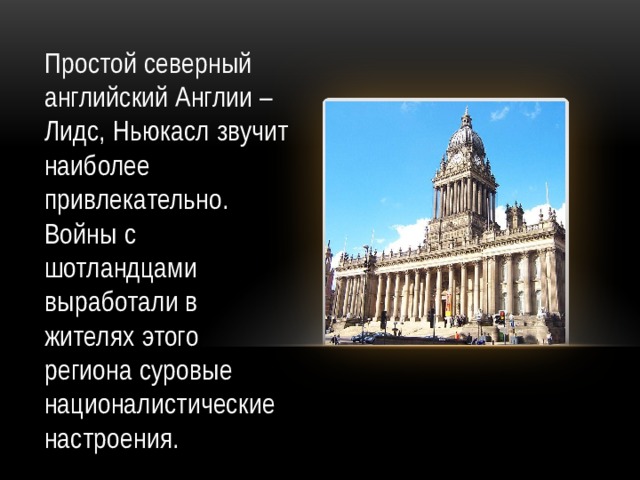 Простой северный английский Англии – Лидс, Ньюкасл звучит наиболее привлекательно. Войны с шотландцами выработали в жителях этого региона суровые националистические настроения.